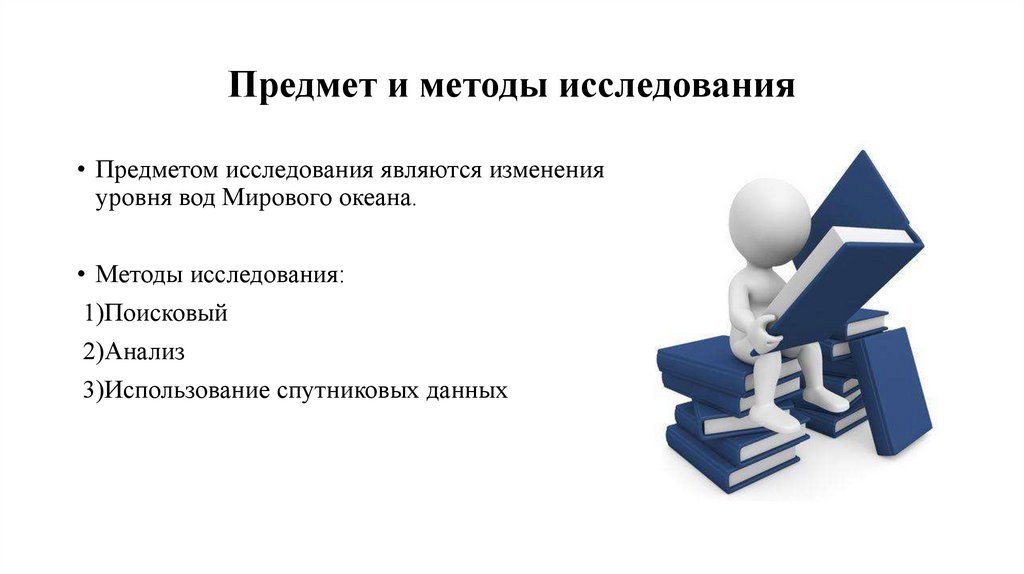 Предмет и методы исследования

• Предметом исследования являются изменения уровня вод Мирового океана.

• Методы исследования:

1)Поисковый

2)Анализ

3)Использование спутниковых данных